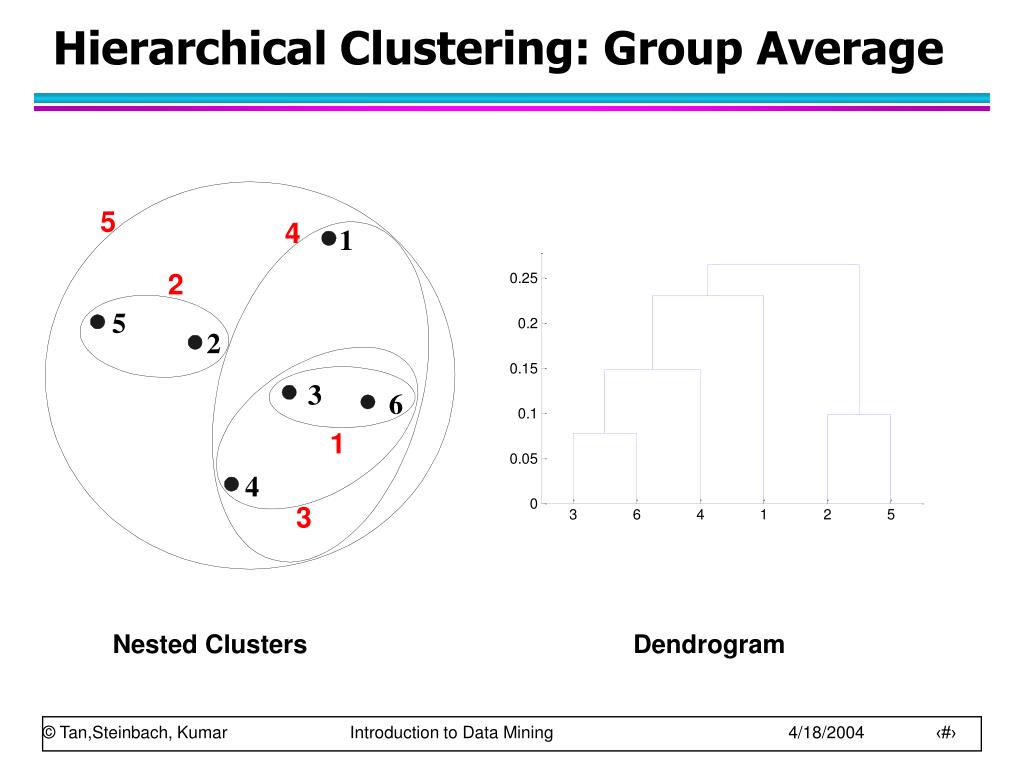 Hierarchical Clustering: Group Average

5
4
1
2
5
2
3
6
1
4
3

0.25
0.2
0.15
0.1
0.05
0

3 6 4 1 2 5

Nested Clusters

Dendrogram

© Tan,Steinbach, Kumar

Introduction to Data Mining

4/18/2004

‹#›